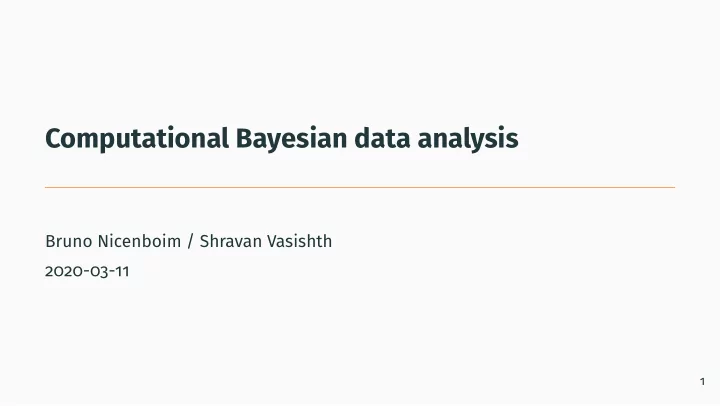 Computational Bayesian data analysis

Bruno Nicenboim / Shravan Vasishth

2020-03-11

1